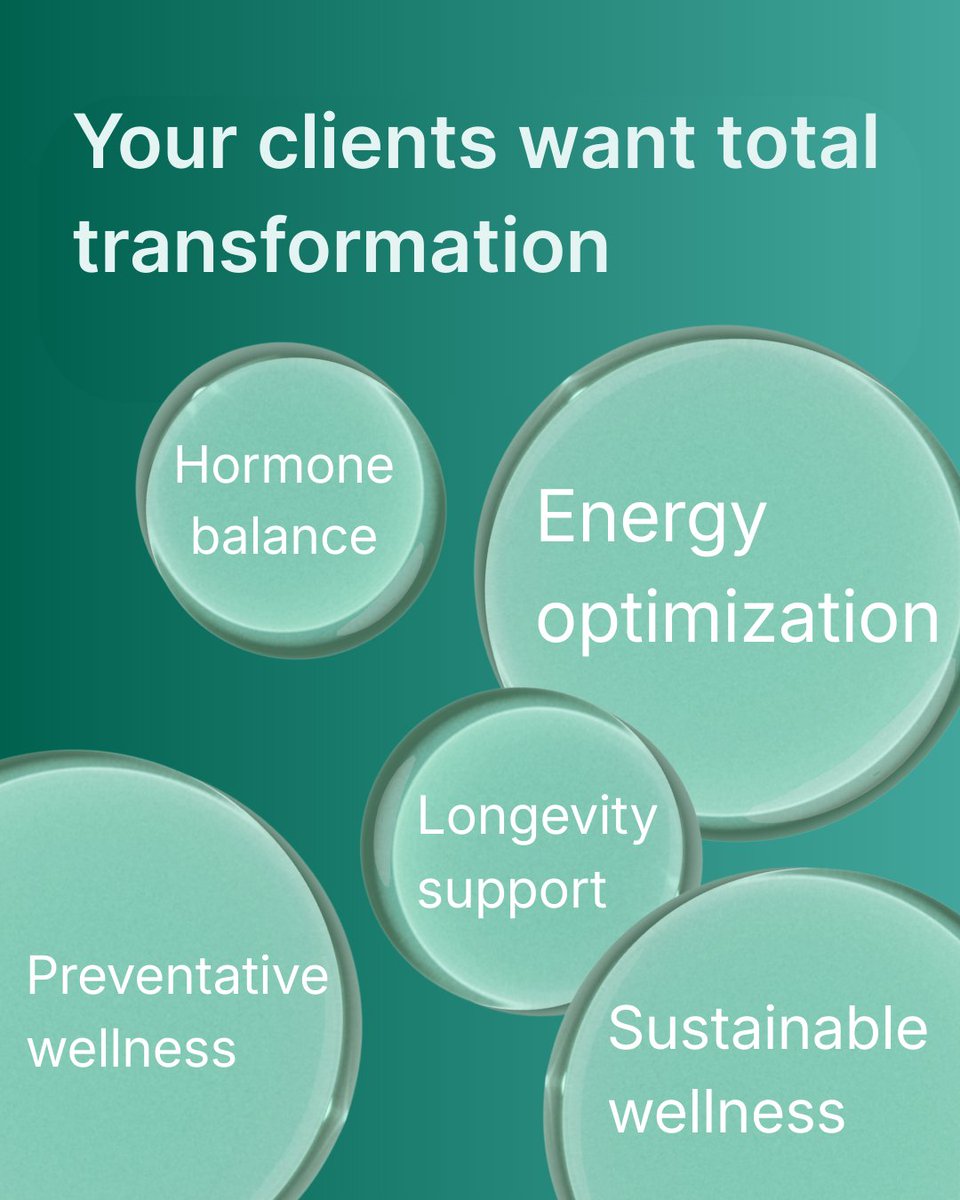 Your clients want total transformation

Hormone balance

Energy optimization

Longevity support

Preventative wellness

Sustainable wellness